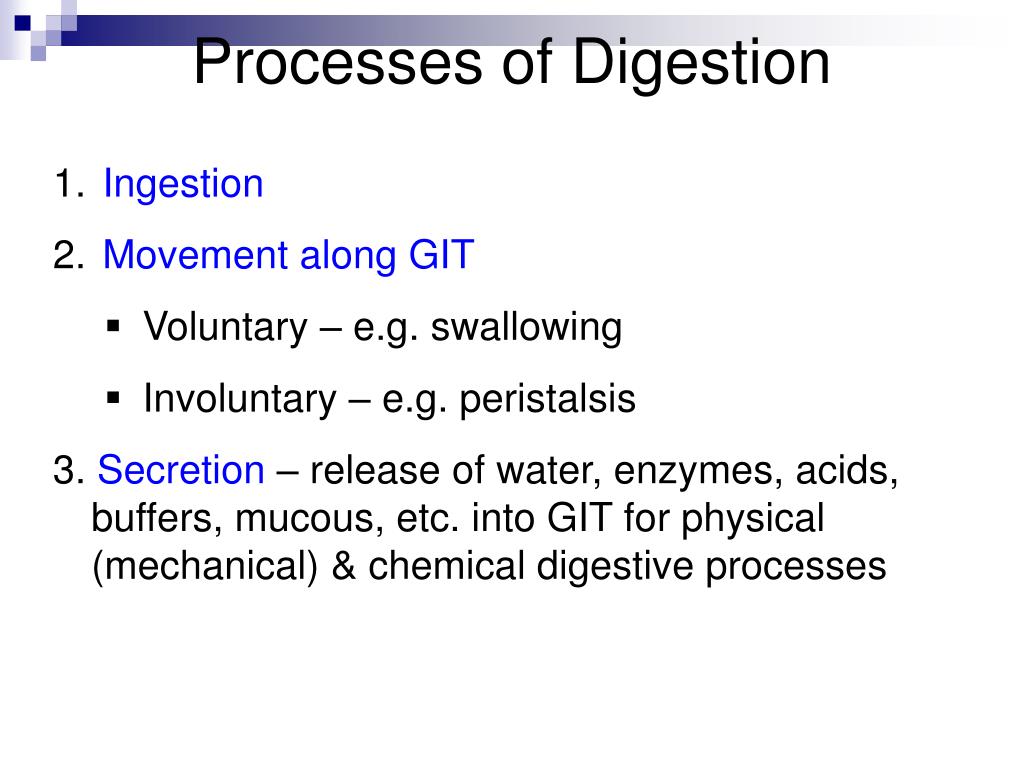 Processes of Digestion

1. Ingestion

2. Movement along GIT

▪ Voluntary – e.g. swallowing

▪ Involuntary – e.g. peristalsis

3. Secretion – release of water, enzymes, acids, buffers, mucous, etc. into GIT for physical (mechanical) & chemical digestive processes